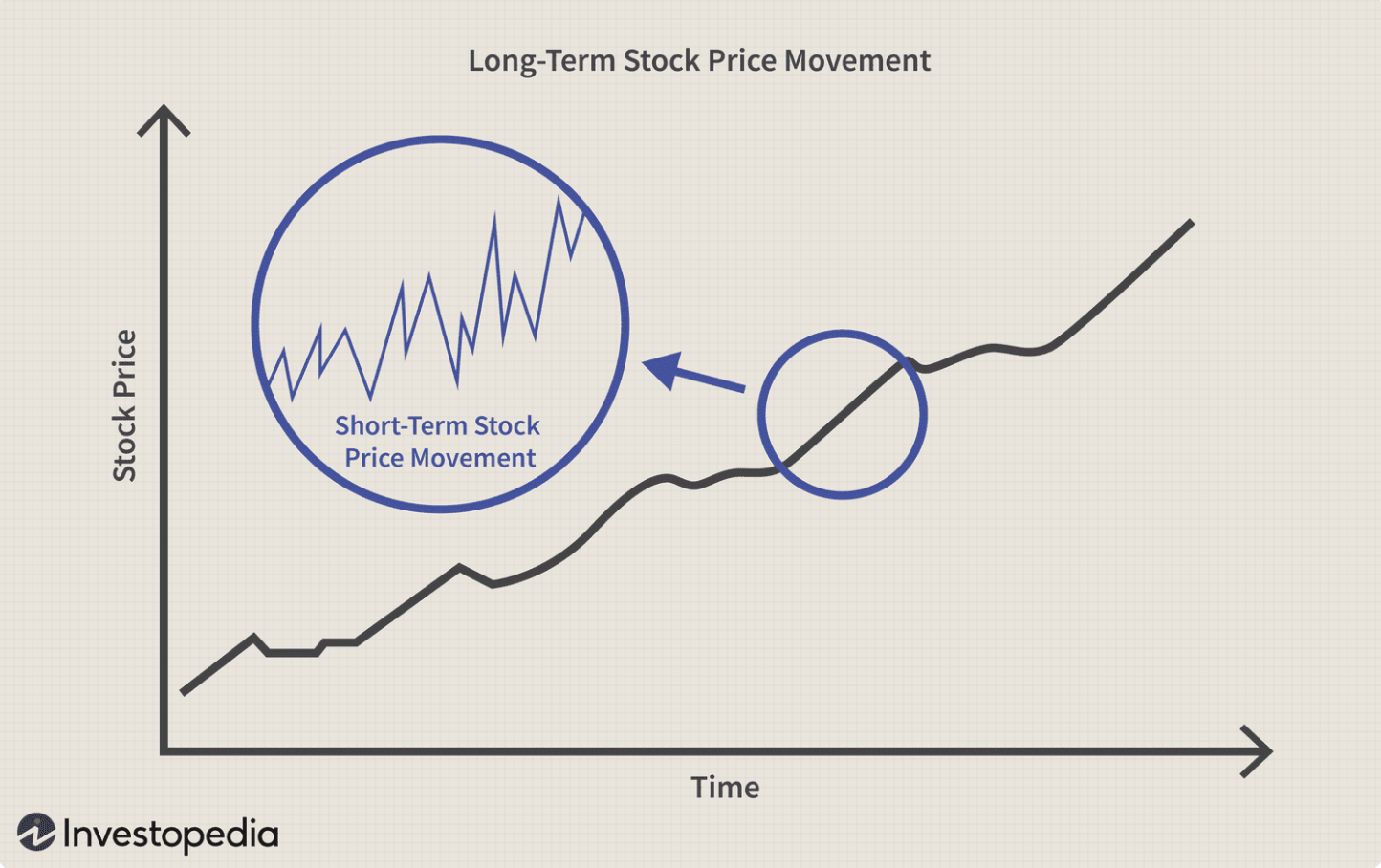 Long-Term Stock Price Movement

Stock Price

Short-Term Stock Price Movement

Time

Investopedia